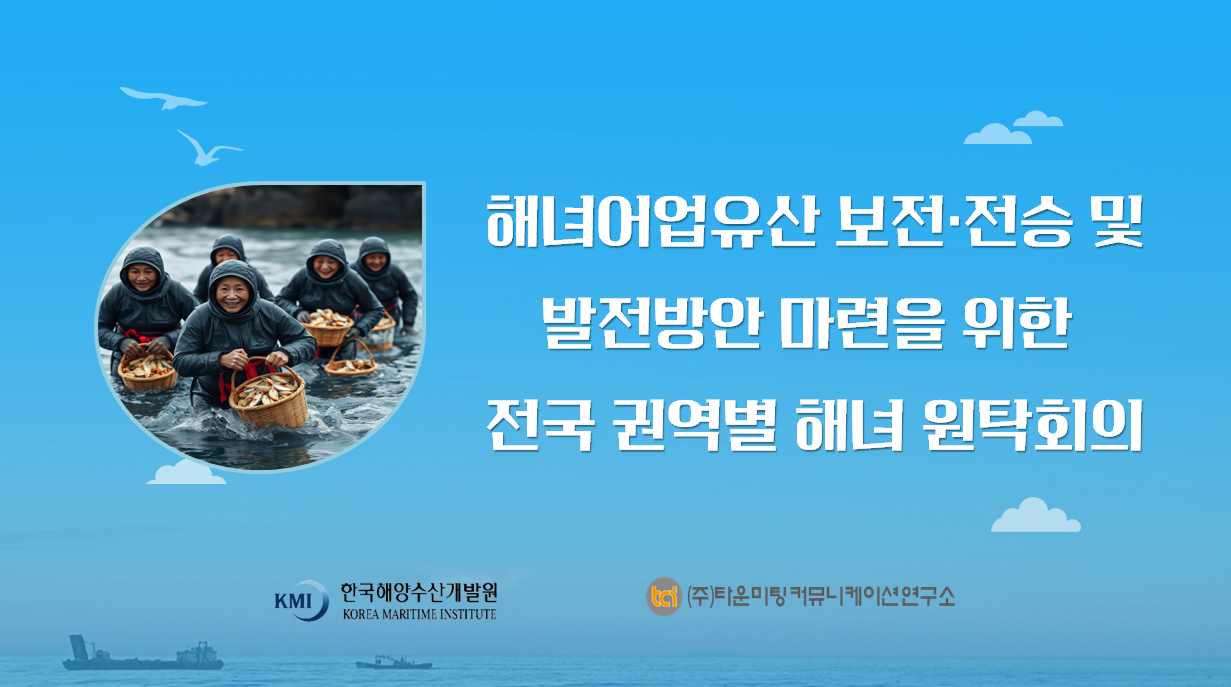 해녀어업유산 보전·전승 및 발전방안 마련을 위한 전국 권역별 해녀 원탁회의

KMI 한국해양수산개발원 KOREA MARITIME INSTITUTE

tci (주)타운미팅커뮤니케이션연구소